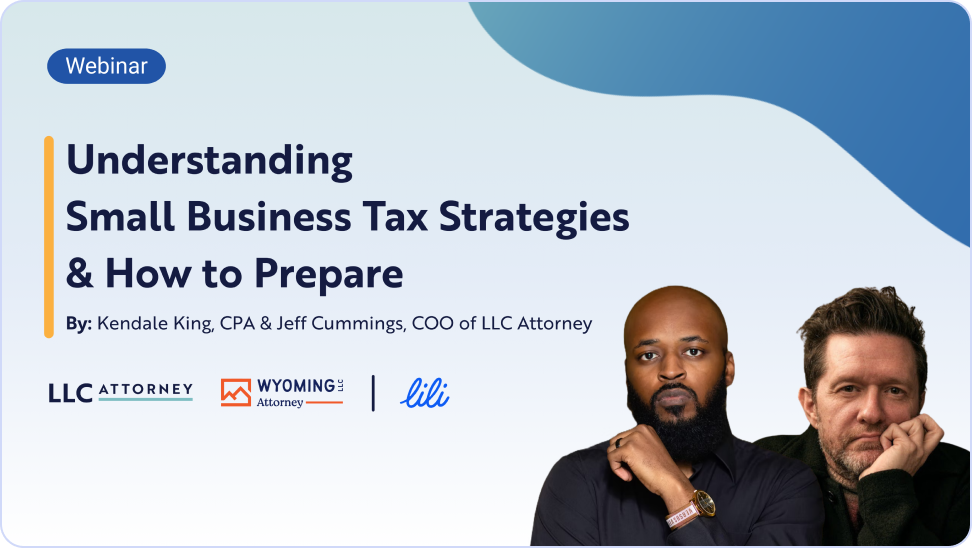 Webinar

Understanding Small Business Tax Strategies & How to Prepare

By: Kendale King, CPA & Jeff Cummings, COO of LLC Attorney

LLC ATTORNEY

WYOMING LLC Attorney

lili